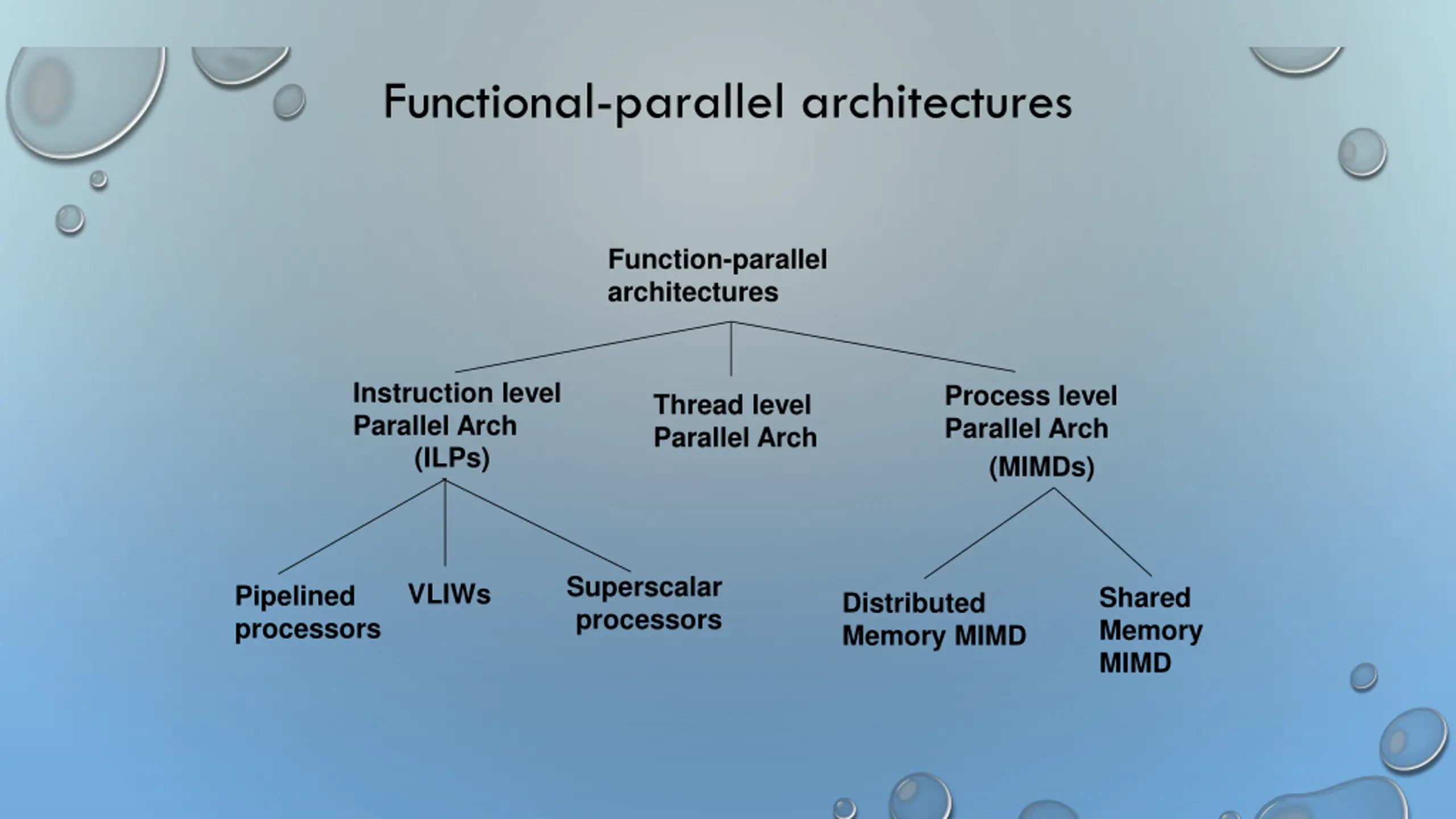 Functional-parallel architectures

Function-parallel architectures

Instruction level Parallel Arch (ILPs)

Thread level Parallel Arch

Process level Parallel Arch (MIMDs)

Pipelined processors

VLIWs

Superscalar processors

Distributed Memory MIMD

Shared Memory MIMD